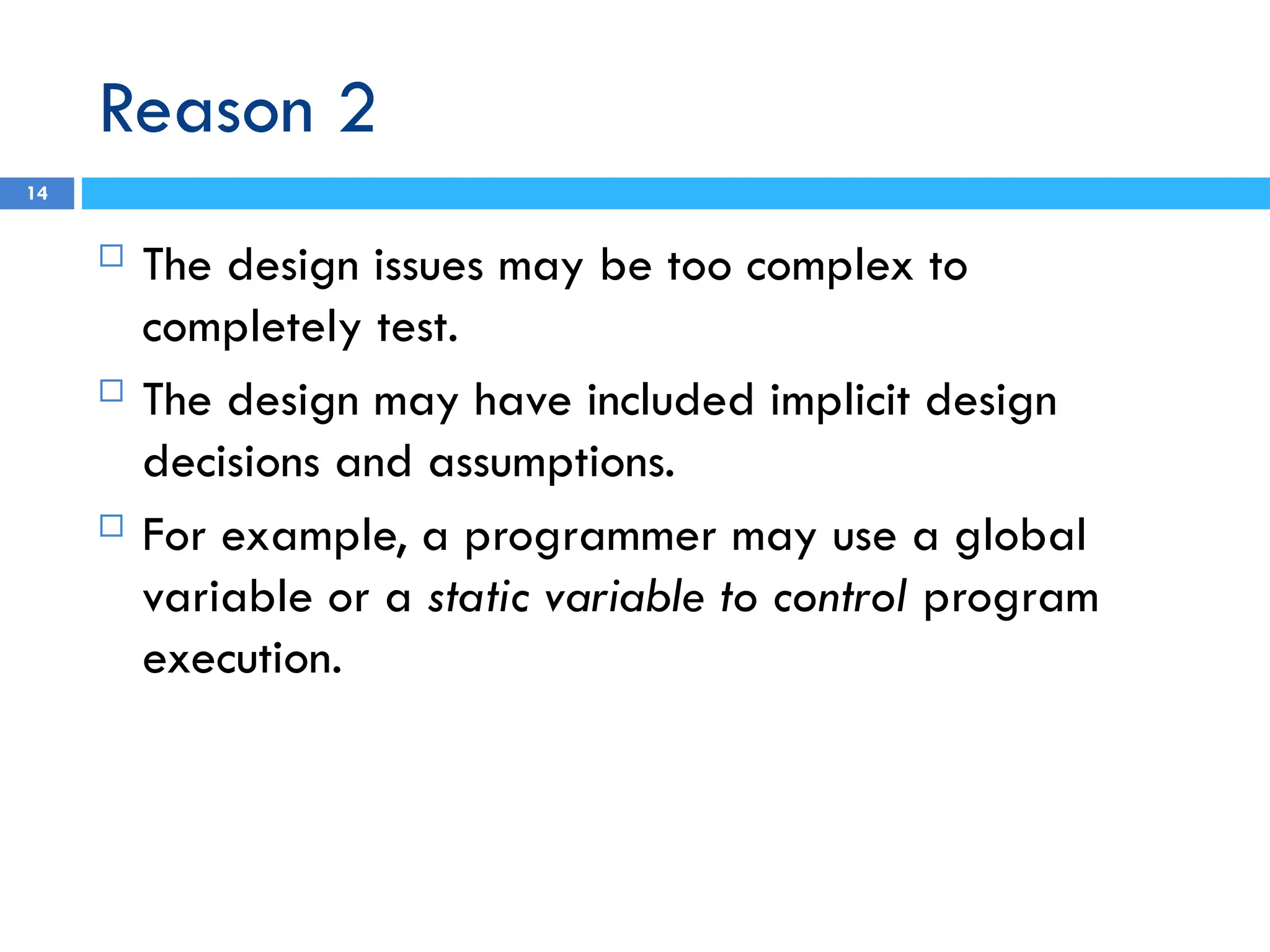 Reason 2

14

The design issues may be too complex to completely test.

The design may have included implicit design decisions and assumptions.

For example, a programmer may use a global variable or a static variable to control program execution.